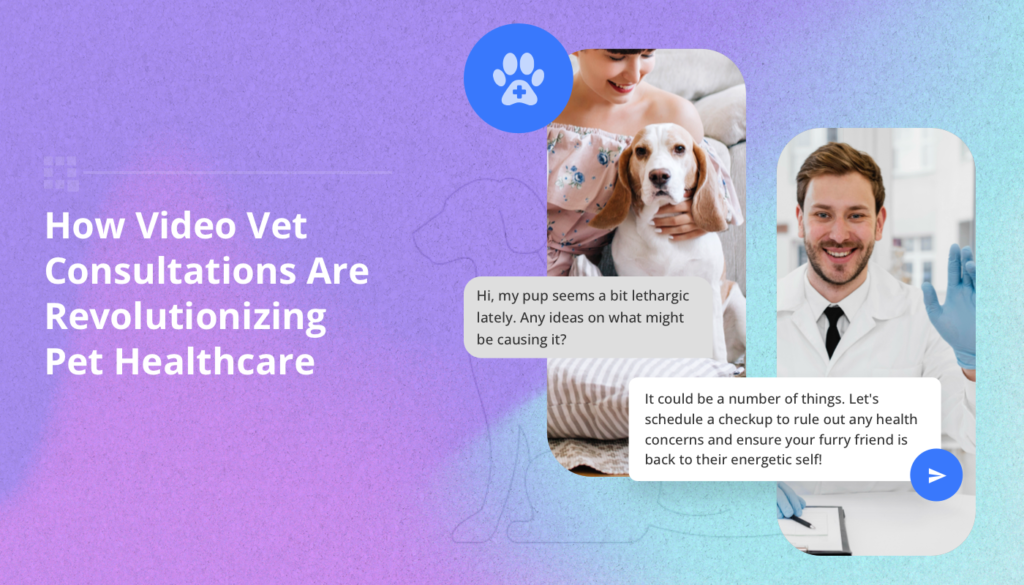 How Video Vet Consultations Are Revolutionizing Pet Healthcare

Hi, my pup seems a bit lethargic lately. Any ideas on what might be causing it?

It could be a number of things. Let's schedule a checkup to rule out any health concerns and ensure your furry friend is back to their energetic self!